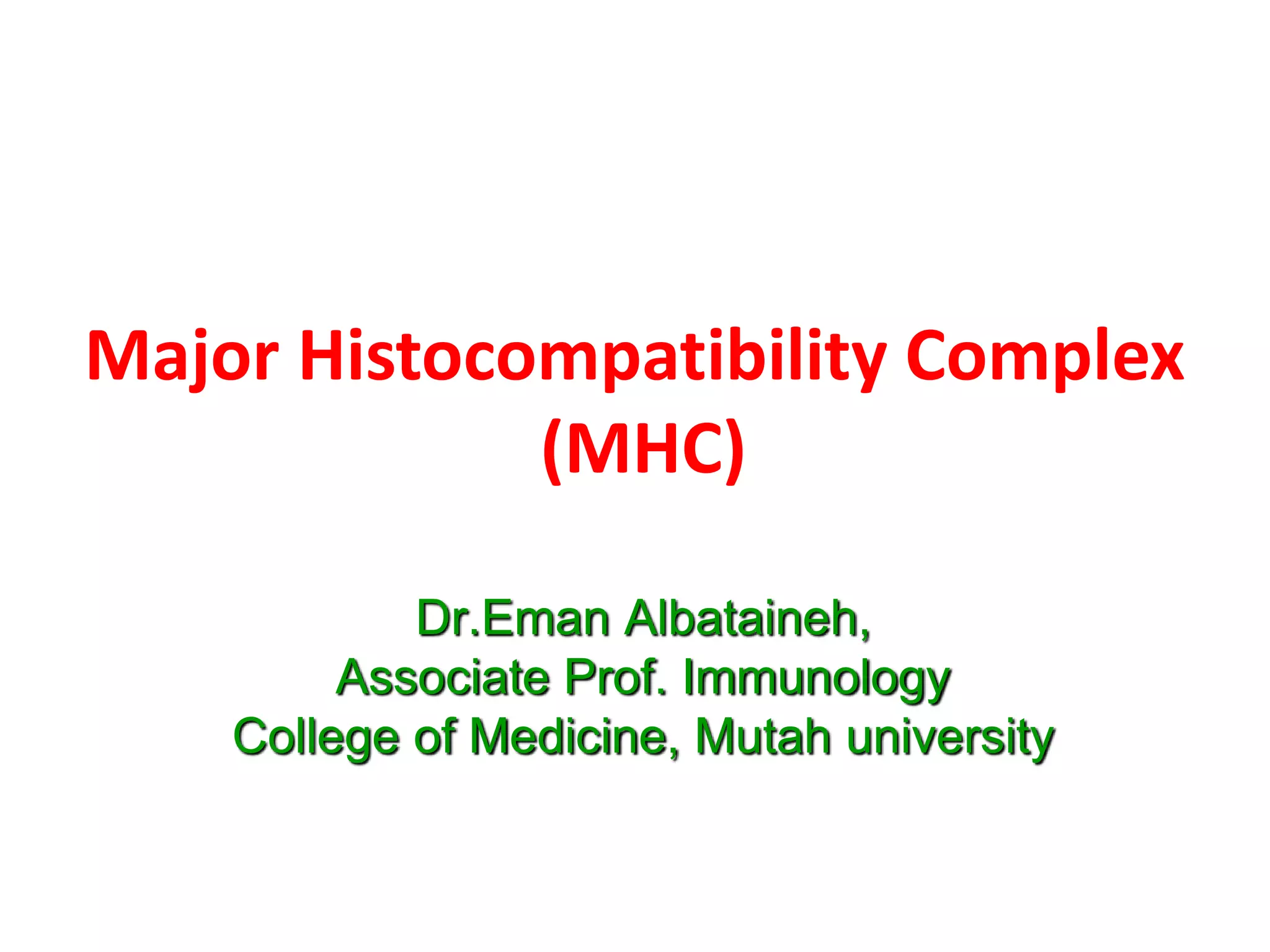 Major Histocompatibility Complex (MHC)

Dr.Eman Albataineh,
Associate Prof. Immunology
College of Medicine, Mutah university